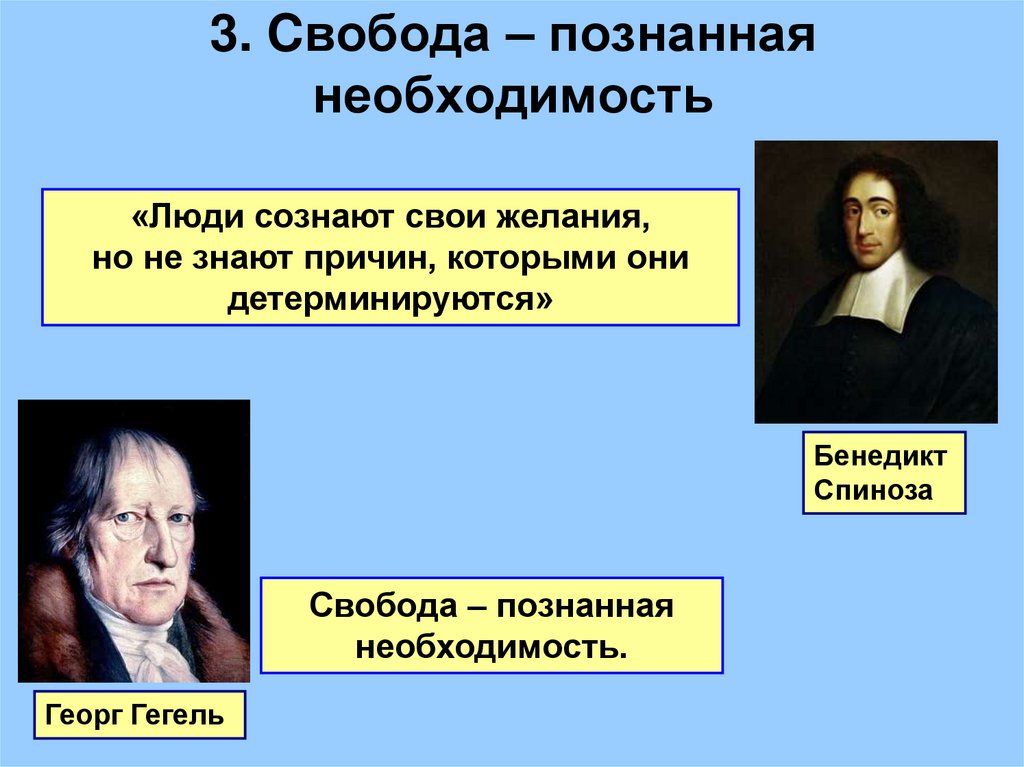 3. Свобода – познанная необходимость

«Люди сознают свои желания, но не знают причин, которыми они детерминируются»

Бенедикт Спиноза

Свобода – познанная необходимость.

Георг Гегель